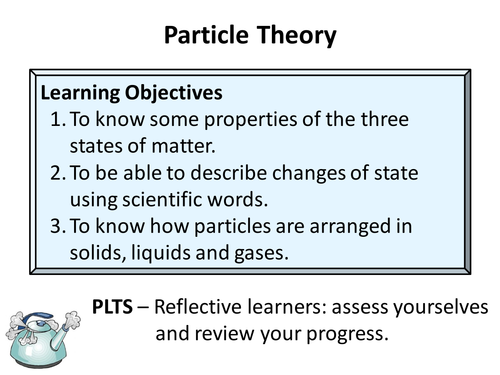 Particle Theory

Learning Objectives
1. To know some properties of the three states of matter.
2. To be able to describe changes of state using scientific words.
3. To know how particles are arranged in solids, liquids and gases.

PLTS – Reflective learners: assess yourselves and review your progress.